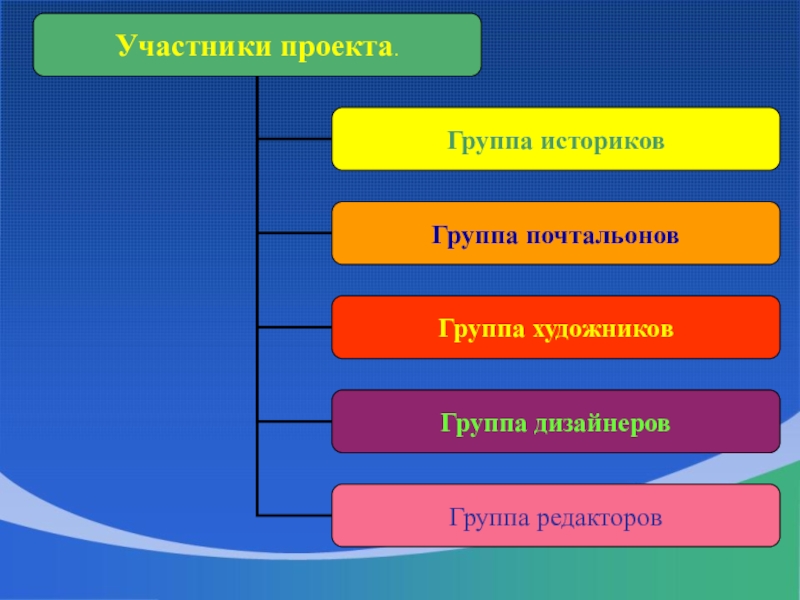 Участники проекта.

Группа историков

Группа почтальонов

Группа художников

Группа дизайнеров

Группа редакторов